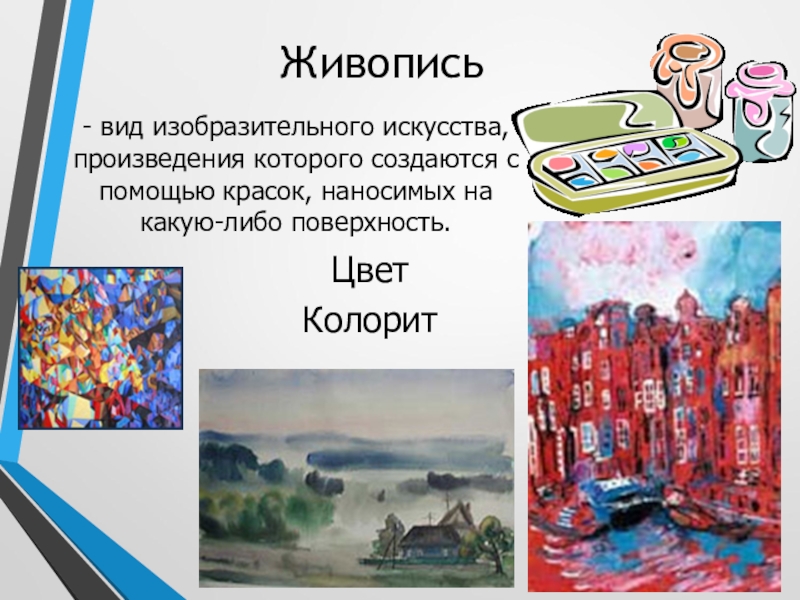 Живопись

- вид изобразительного искусства, произведения которого создаются с помощью красок, наносимых на какую-либо поверхность.

Цвет

Колорит